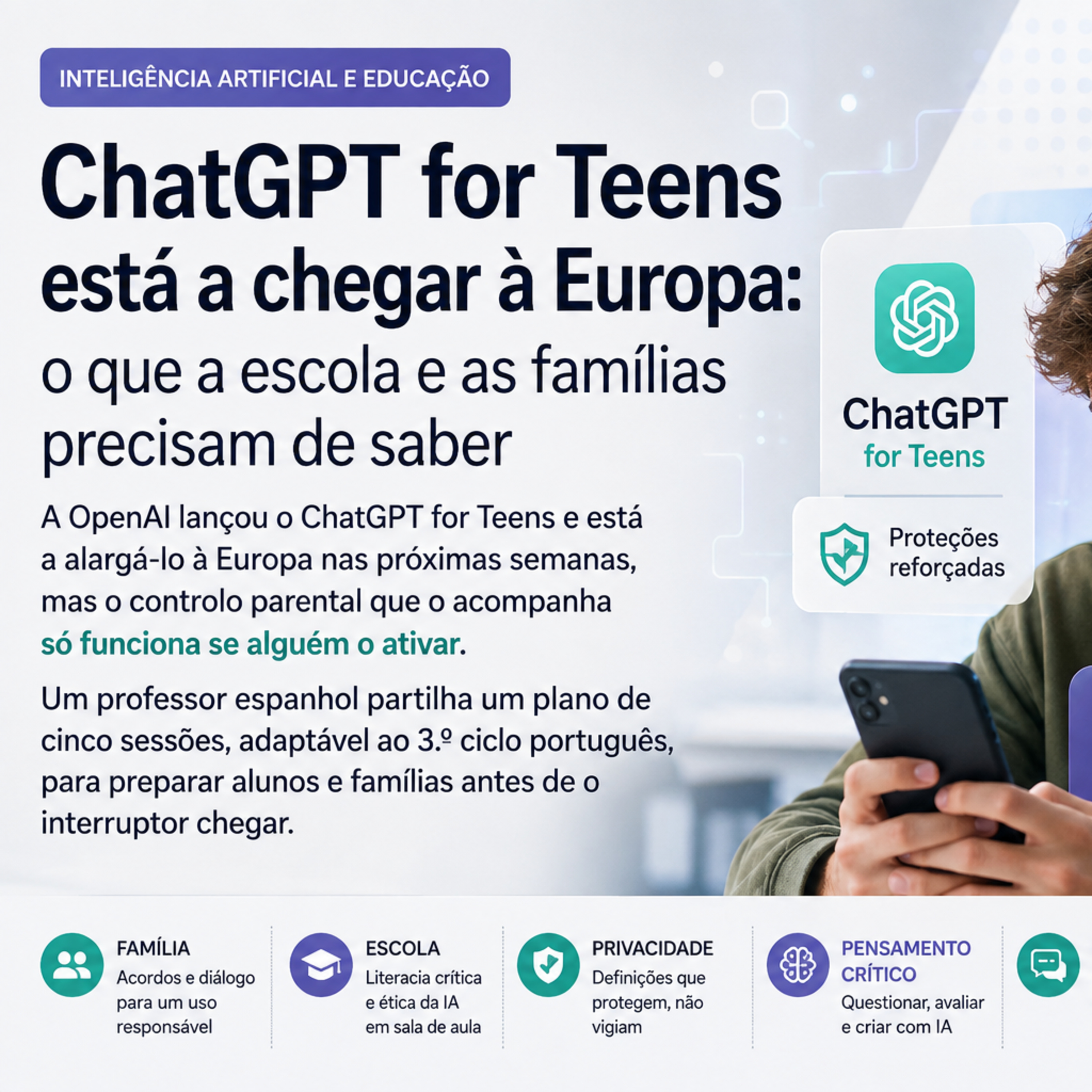 INTELIGÊNCIA ARTIFICIAL E EDUCAÇÃO

ChatGPT for Teens está a chegar à Europa: o que a escola e as famílias precisam de saber

A OpenAI lançou o ChatGPT for Teens e está a alargá-lo à Europa nas próximas semanas, mas o controlo parental que o acompanha só funciona se alguém o ativar.

Um professor espanhol partilha um plano de cinco sessões, adaptável ao 3.º ciclo português, para preparar alunos e famílias antes de o interruptor chegar.

ChatGPT for Teens

Proteções reforçadas

FAMÍLIA
Acordos e diálogo para um uso responsável

ESCOLA
Literacia crítica e ética da IA em sala de aula

PRIVACIDADE
Definições que protegem, não vigiam

PENSAMENTO CRÍTICO
Questionar, avaliar e criar com IA